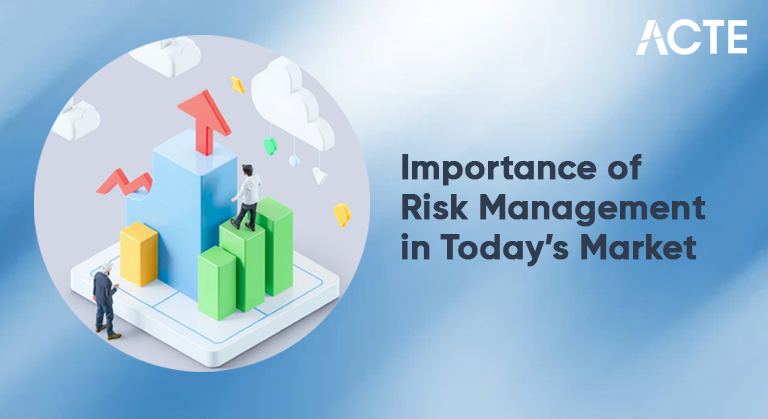 ACTE

Importance of Risk Management in Today's Market